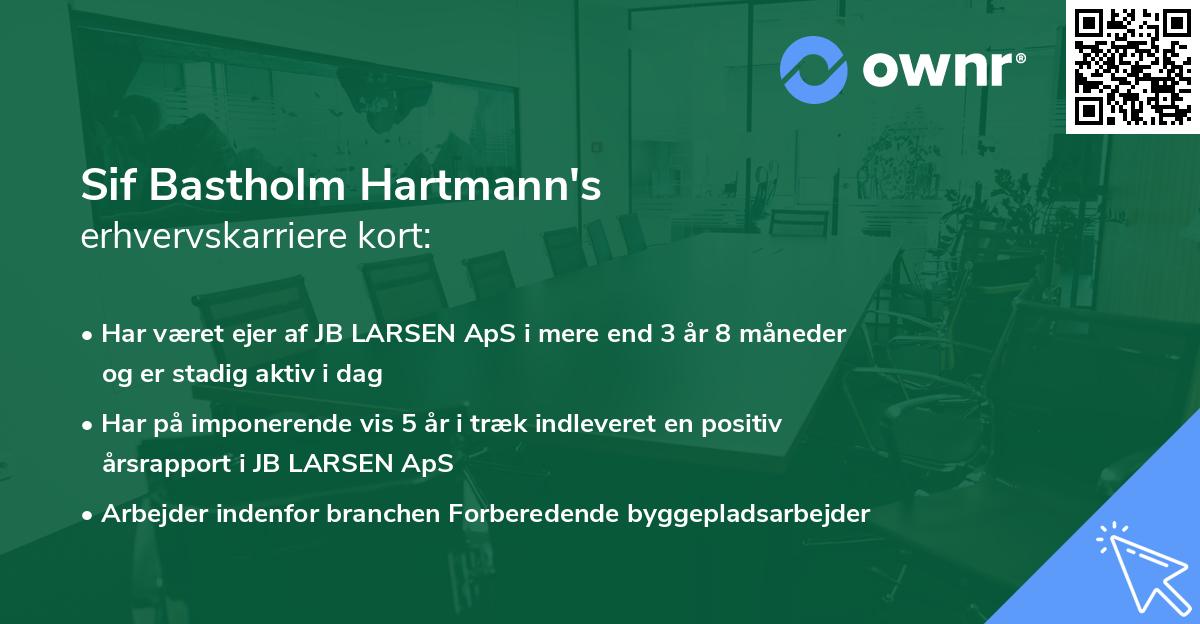 ownr®

Sif Bastholm Hartmann's
erhvervskarriere kort:

• Har været ejer af JB LARSEN ApS i mere end 3 år 8 måneder og er stadig aktiv i dag

• Har på imponerende vis 5 år i træk indleveret en positiv årsrapport i JB LARSEN ApS

• Arbejder indenfor branchen Forberedende byggepladsarbejder